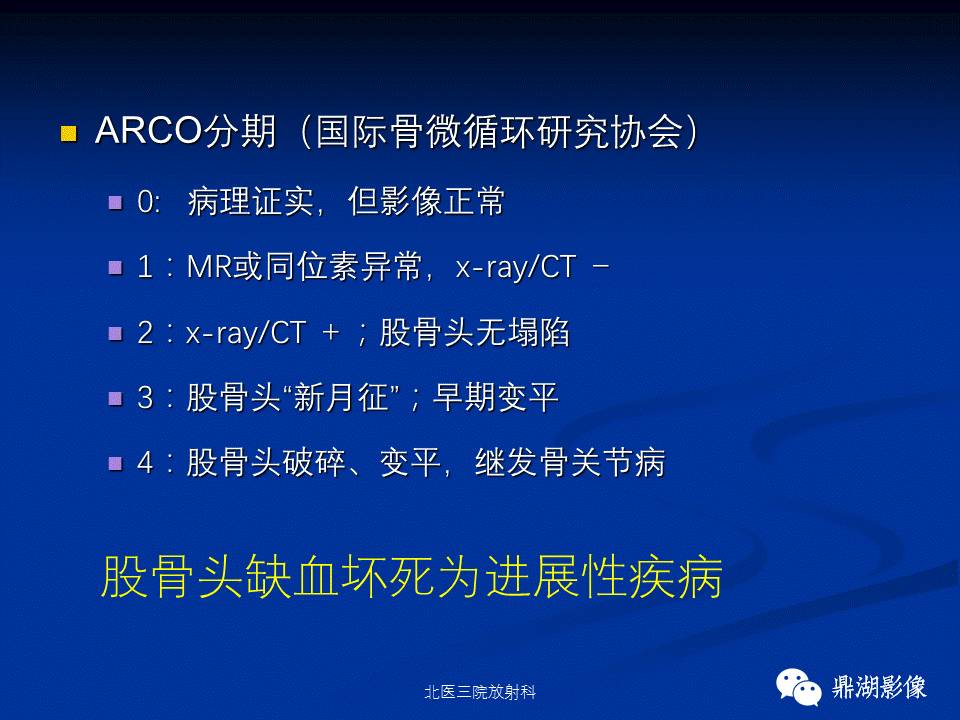 • ARCO分期（国际骨微循环研究协会）

• 0: 病理证实，但影像正常

• 1：MR或同位素异常，x-ray/CT -

• 2：x-ray/CT +；股骨头无塌陷

• 3：股骨头“新月征”；早期变平

• 4：股骨头破碎、变平，继发骨关节病

股骨头缺血坏死为进展性疾病

北医三院放射科

鼎湖影像